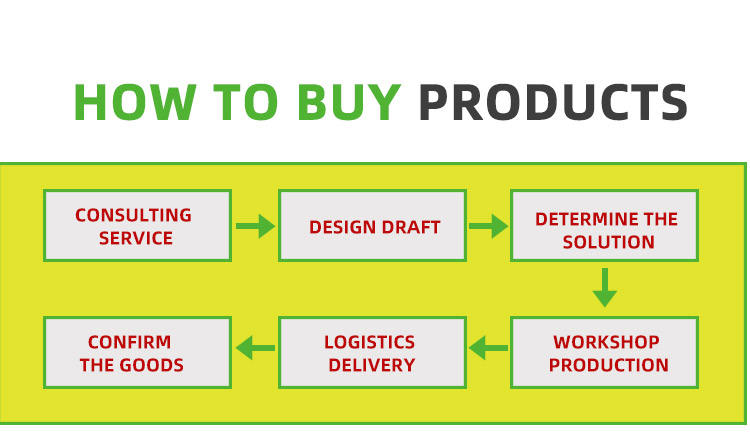 HOW TO BUY PRODUCTS

CONSULTING SERVICE

DESIGN DRAFT

DETERMINE THE SOLUTION

WORKSHOP PRODUCTION

LOGISTICS DELIVERY

CONFIRM THE GOODS